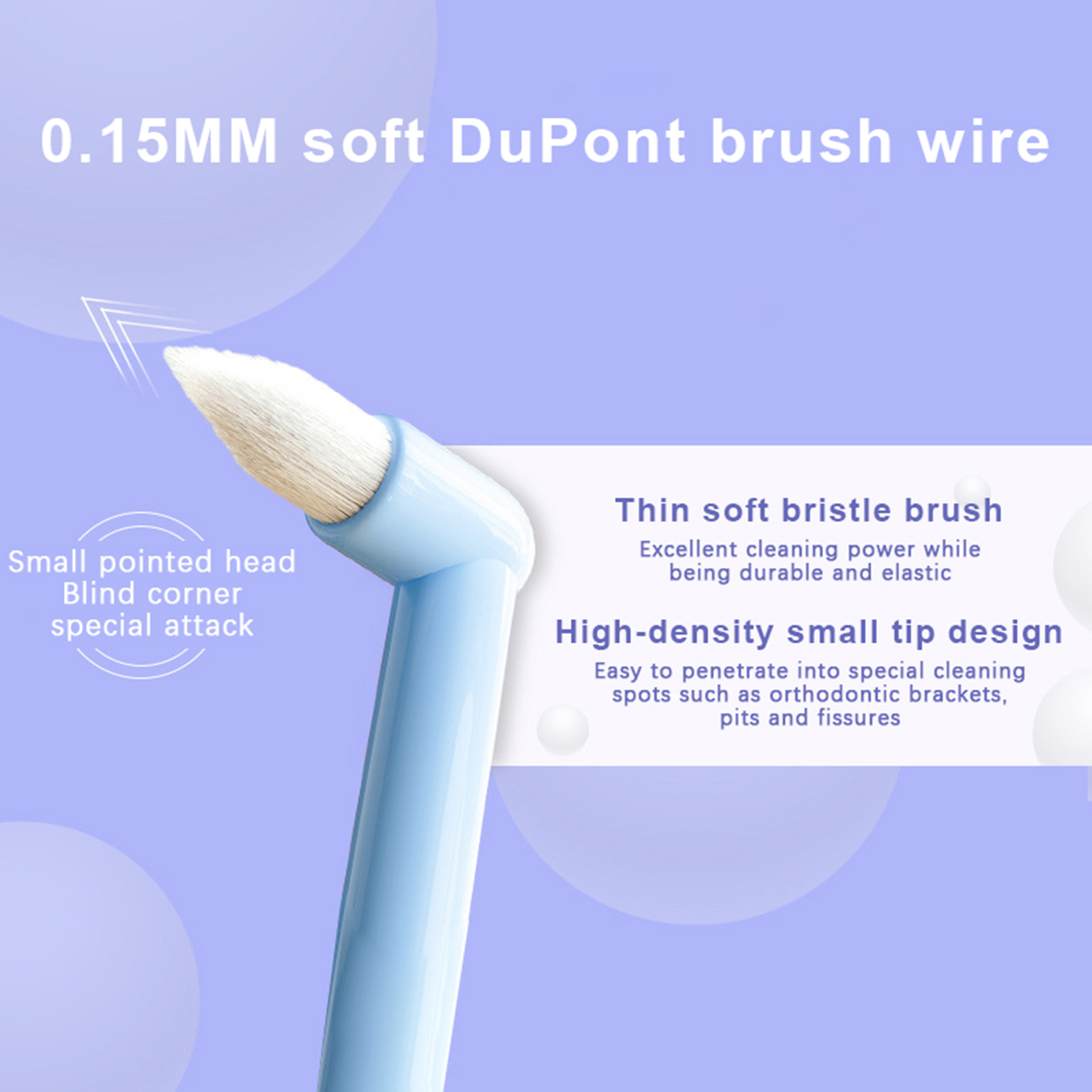 0.15MM soft DuPont brush wire

Small pointed head
Blind corner
special attack

Thin soft bristle brush
Excellent cleaning power while being durable and elastic

High-density small tip design
Easy to penetrate into special cleaning spots such as orthodontic brackets, pits and fissures